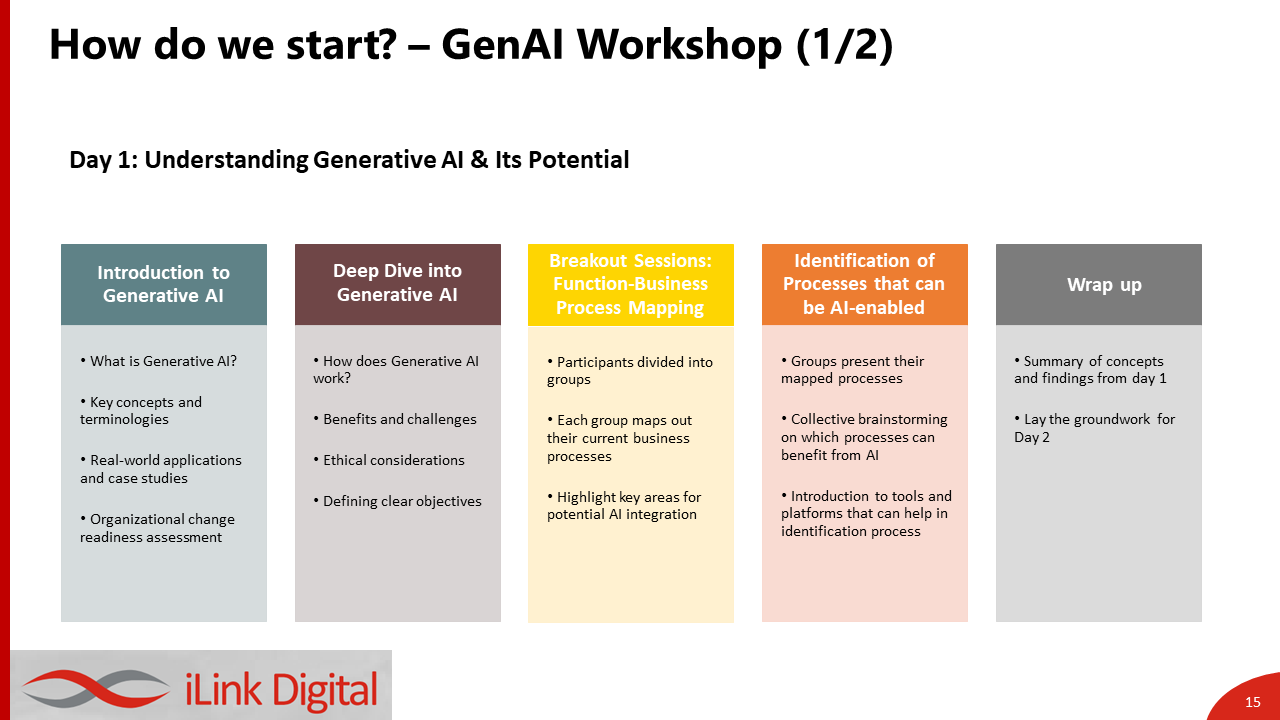 How do we start? – GenAI Workshop (1/2)

Day 1: Understanding Generative AI & Its Potential

Introduction to Generative AI

• What is Generative AI?

• Key concepts and terminologies

• Real-world applications and case studies

• Organizational change readiness assessment

Deep Dive into Generative AI

• How does Generative AI work?

• Benefits and challenges

• Ethical considerations

• Defining clear objectives

Breakout Sessions: Function-Business Process Mapping

• Participants divided into groups

• Each group maps out their current business processes

• Highlight key areas for potential AI integration

Identification of Processes that can be AI-enabled

• Groups present their mapped processes

• Collective brainstorming on which processes can benefit from AI

• Introduction to tools and platforms that can help in identification process

Wrap up

• Summary of concepts and findings from day 1

• Lay the groundwork for Day 2

iLink Digital

15